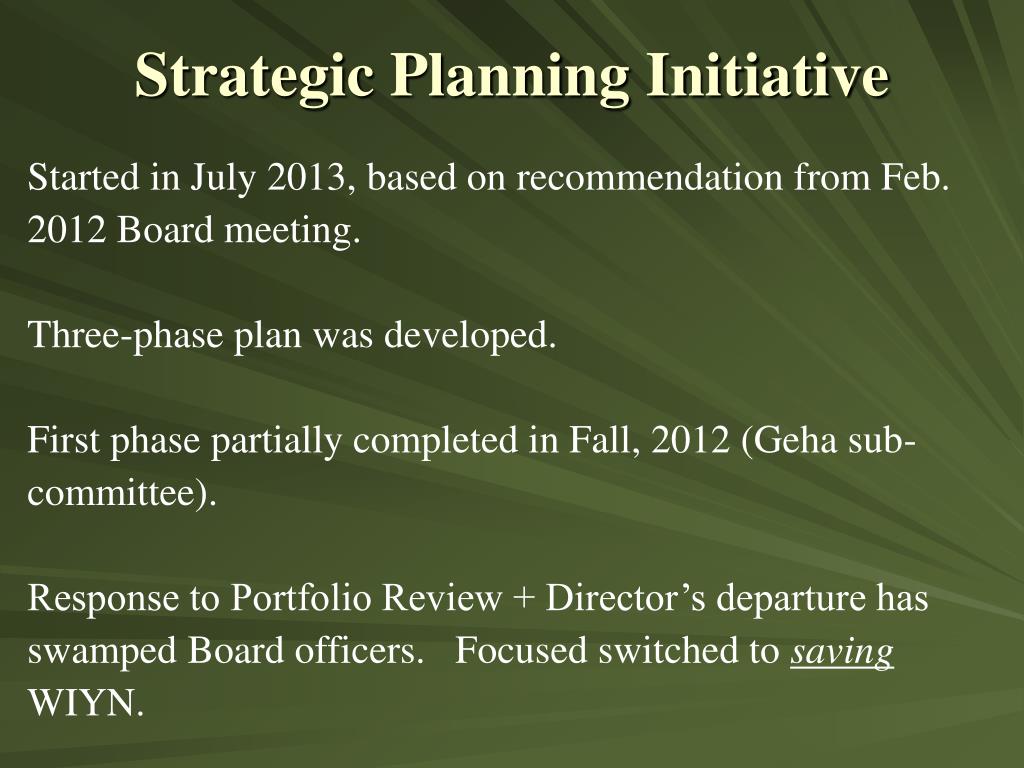 Strategic Planning Initiative

Started in July 2013, based on recommendation from Feb. 2012 Board meeting.

Three-phase plan was developed.

First phase partially completed in Fall, 2012 (Geha sub-committee).

Response to Portfolio Review + Director’s departure has swamped Board officers. Focused switched to saving WIYN.